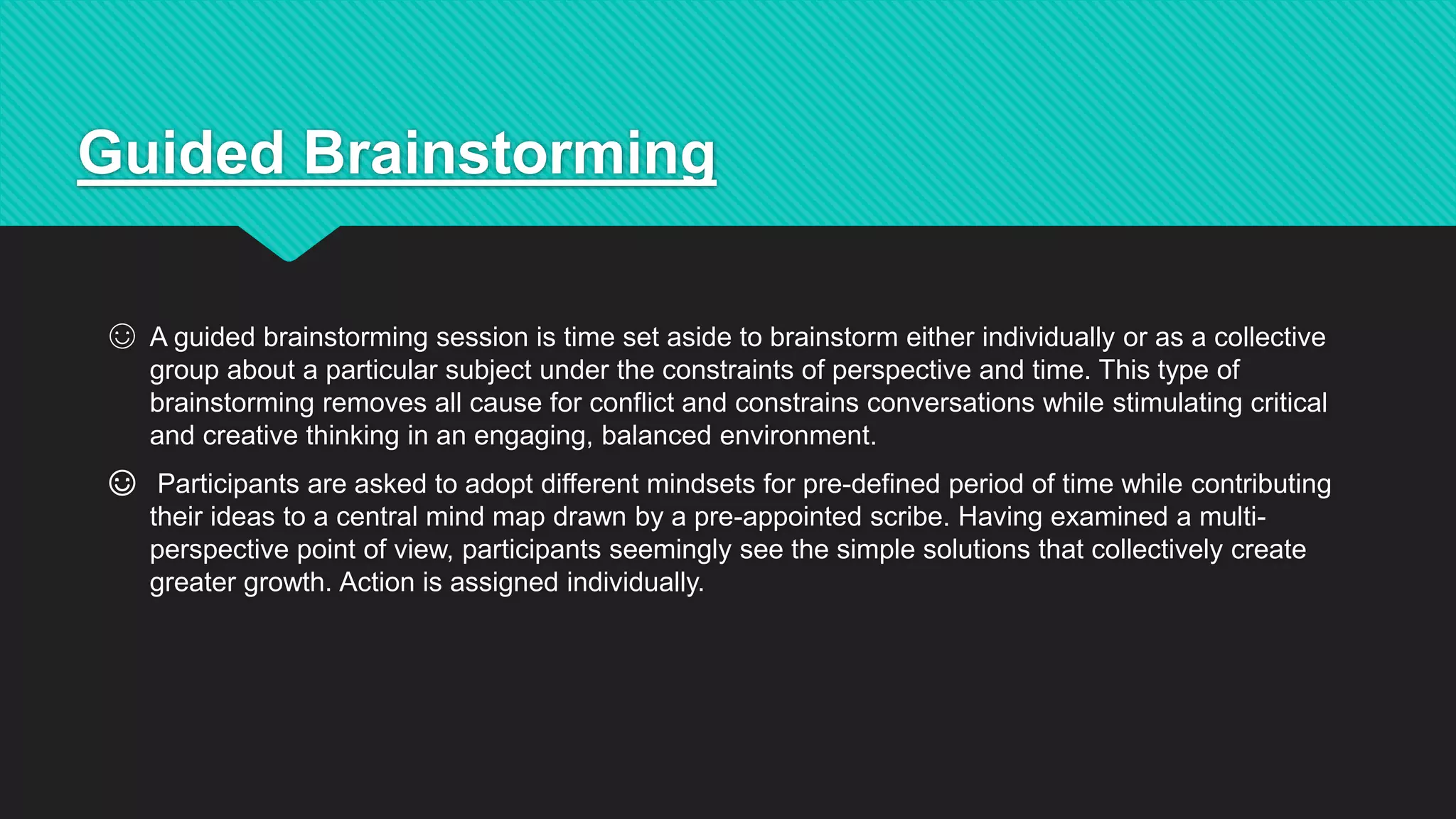 Guided Brainstorming

☺ A guided brainstorming session is time set aside to brainstorm either individually or as a collective group about a particular subject under the constraints of perspective and time. This type of brainstorming removes all cause for conflict and constrains conversations while stimulating critical and creative thinking in an engaging, balanced environment.

☺ Participants are asked to adopt different mindsets for pre-defined period of time while contributing their ideas to a central mind map drawn by a pre-appointed scribe. Having examined a multi-perspective point of view, participants seemingly see the simple solutions that collectively create greater growth. Action is assigned individually.